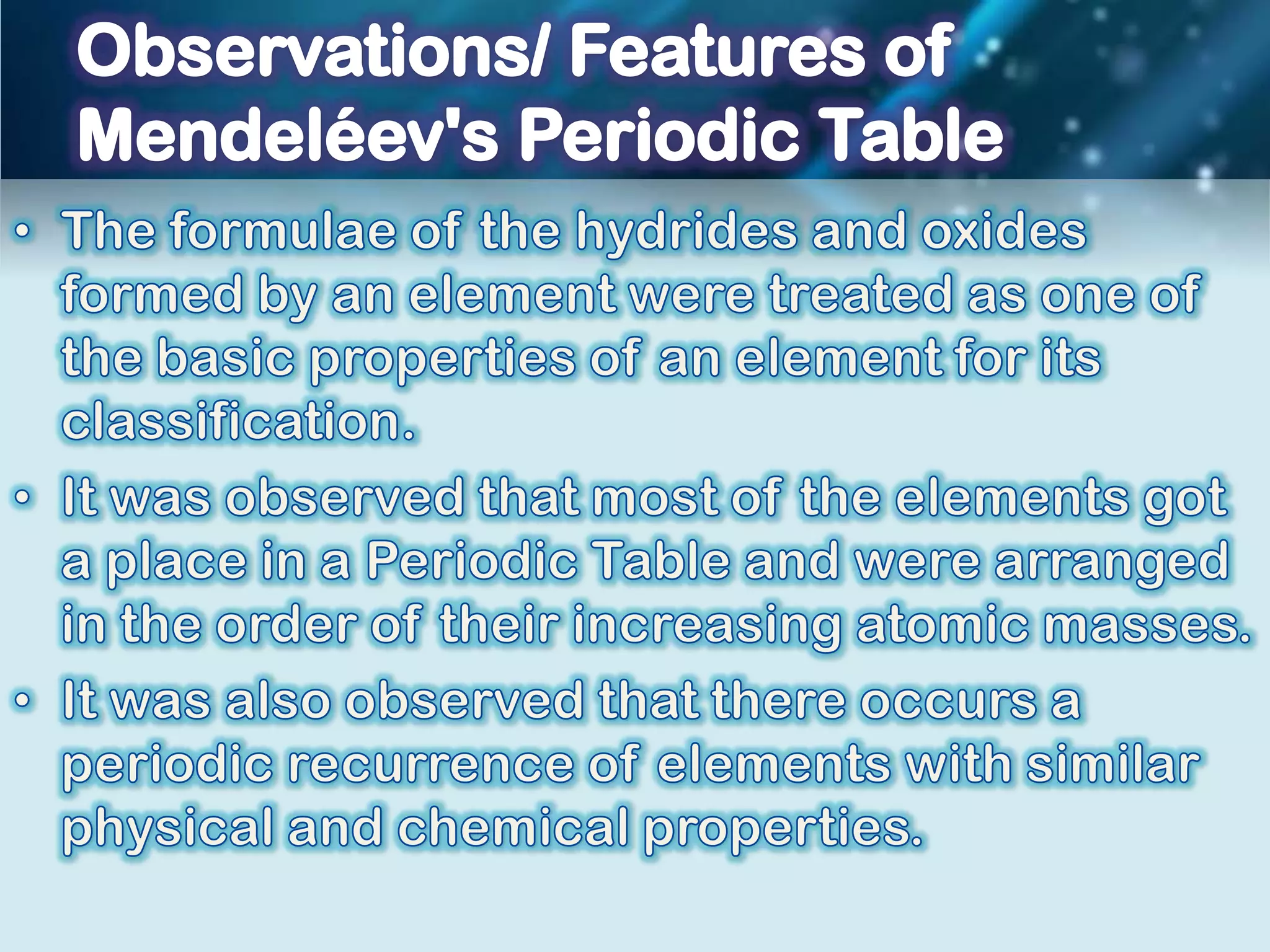 Observations/ Features of Mendeléev's Periodic Table

• The formulae of the hydrides and oxides formed by an element were treated as one of the basic properties of an element for its classification.

• It was observed that most of the elements got a place in a Periodic Table and were arranged in the order of their increasing atomic masses.

• It was also observed that there occurs a periodic recurrence of elements with similar physical and chemical properties.